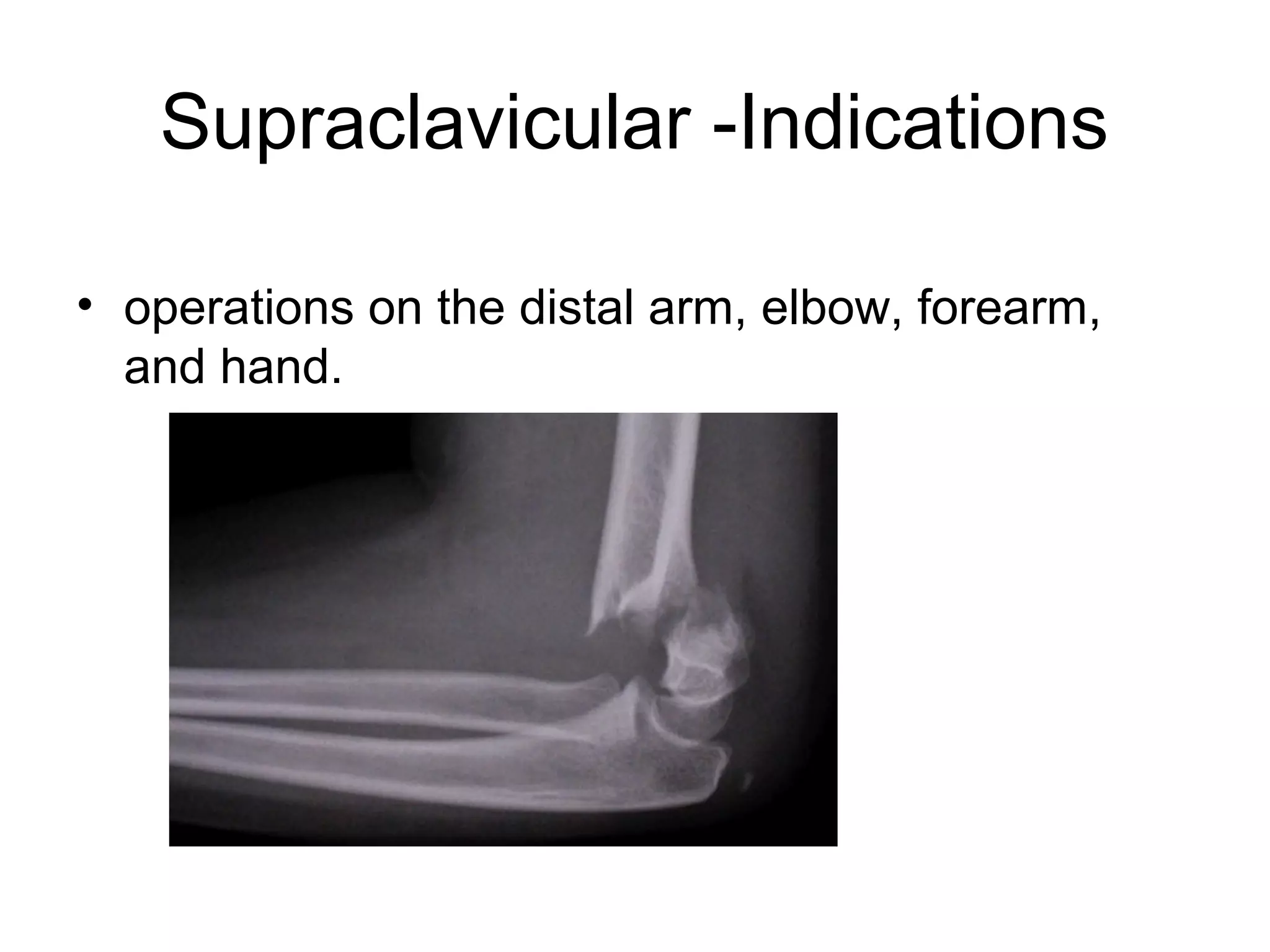 Supraclavicular -Indications

• operations on the distal arm, elbow, forearm, and hand.